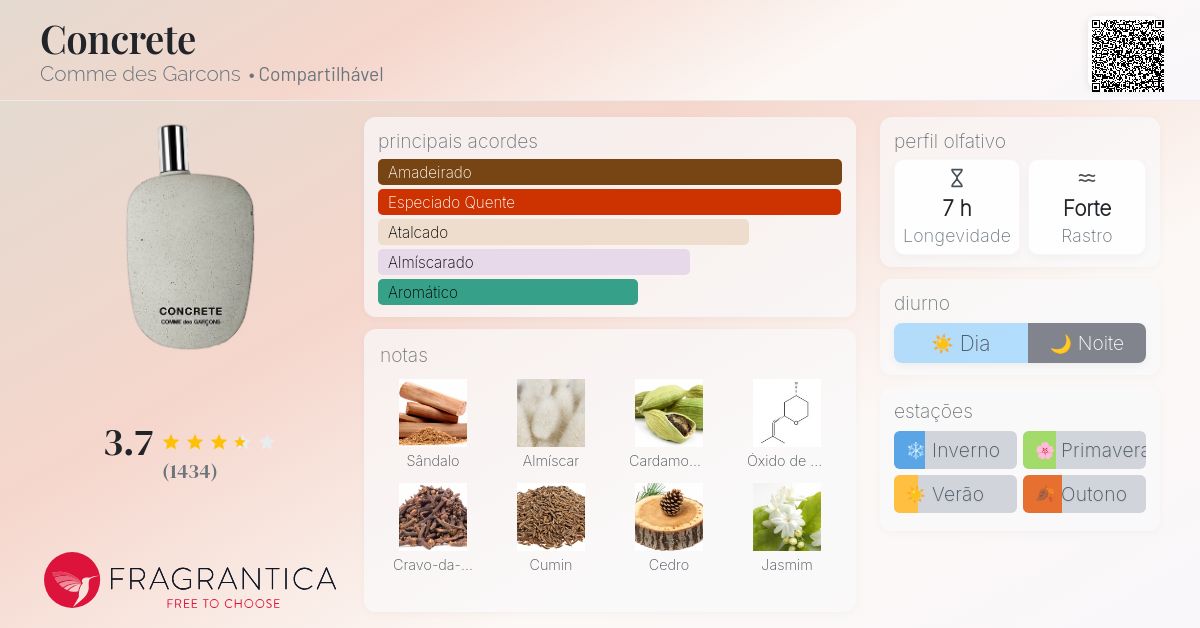 Concrete
Comme des Garcons • Compartilhável

CONCRETE
COMME des GARÇONS

3.7
(1434)

FRAGRANTICA
FREE TO CHOOSE

principais acordes
Amadeirado
Especiado Quente
Atalcado
Almíscarado
Aromático

notas
Sândalo
Almíscar
Cardamo...
Óxido de ...
Cravo-da-...
Cumin
Cedro
Jasmim

perfil olfativo
7 h
Longevidade
Forte
Rastro

diurno
Dia
Noite

estações
Inverno
Primavera
Verão
Outono